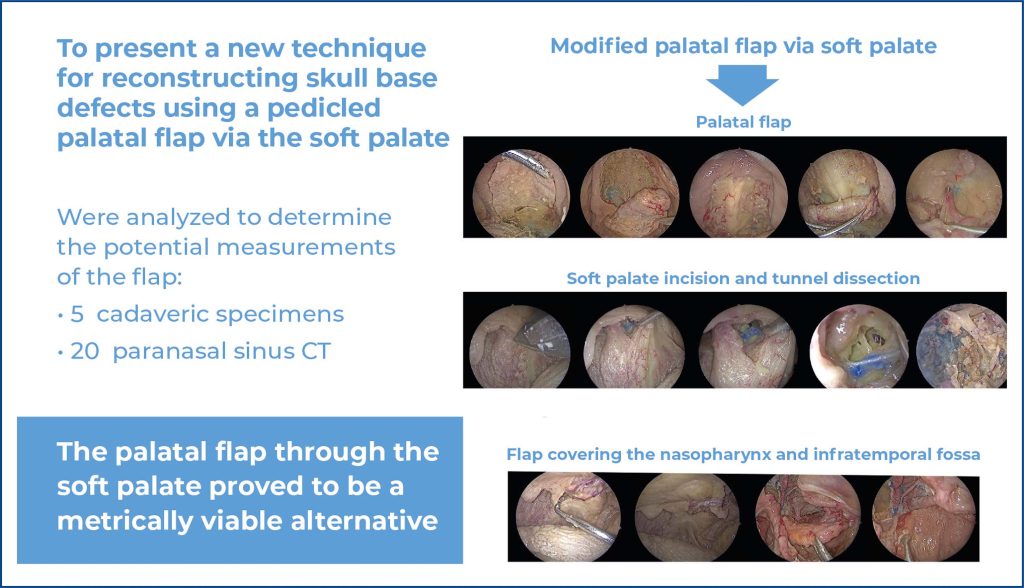 To present a new technique for reconstructing skull base defects using a pedicled palatal flap via the soft palate

Were analyzed to determine the potential measurements of the flap:

• 5 cadaveric specimens

• 20 paranasal sinus CT

The palatal flap through the soft palate proved to be a metrically viable alternative

Modified palatal flap via soft palate

Palatal flap

Soft palate incision and tunnel dissection

Flap covering the nasopharynx and infratemporal fossa